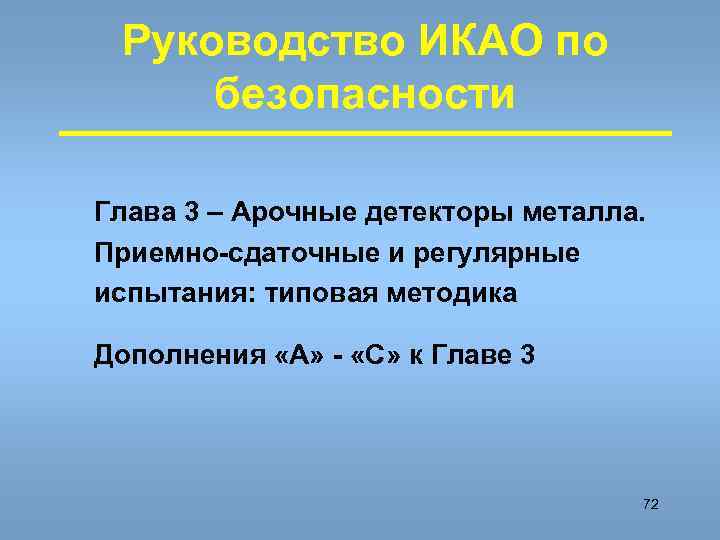 Руководство ИКАО по безопасности

Глава 3 – Арочные детекторы металла. Приемно-сдаточные и регулярные испытания: типовая методика

Дополнения «А» - «С» к Главе 3

72